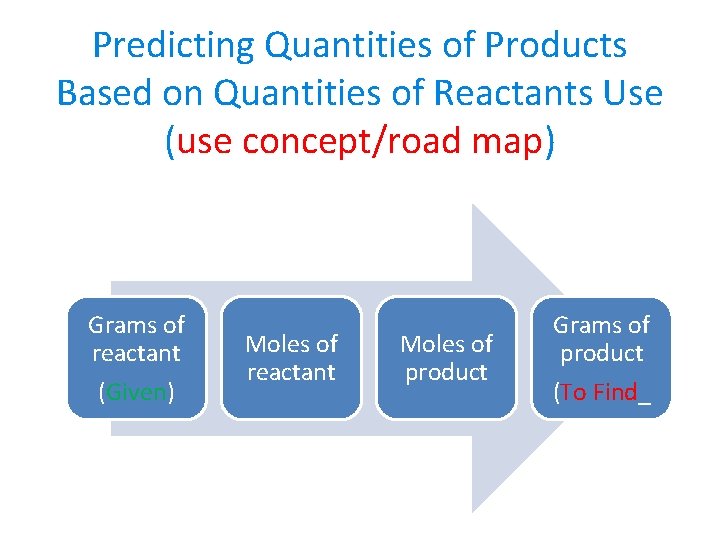 Predicting Quantities of Products Based on Quantities of Reactants Use (use concept/road map)

Grams of reactant (Given)

Moles of reactant

Moles of product

Grams of product (To Find_